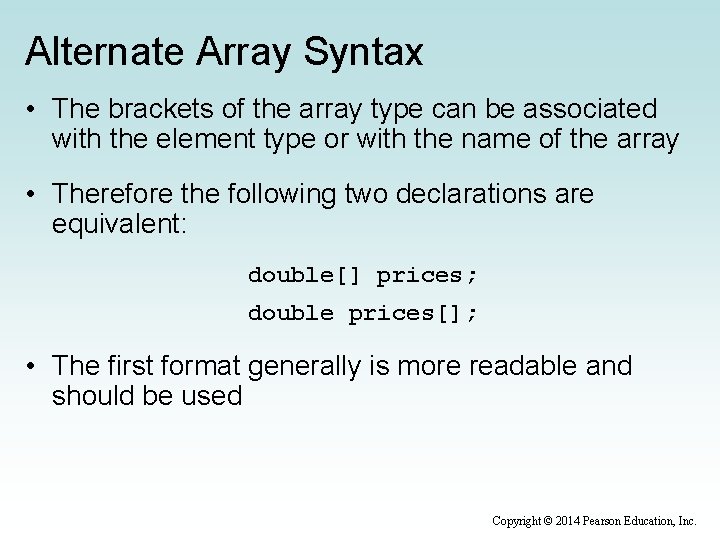 Alternate Array Syntax

• The brackets of the array type can be associated with the element type or with the name of the array

• Therefore the following two declarations are equivalent:

double[] prices;

double prices[];

• The first format generally is more readable and should be used

Copyright © 2014 Pearson Education, Inc.